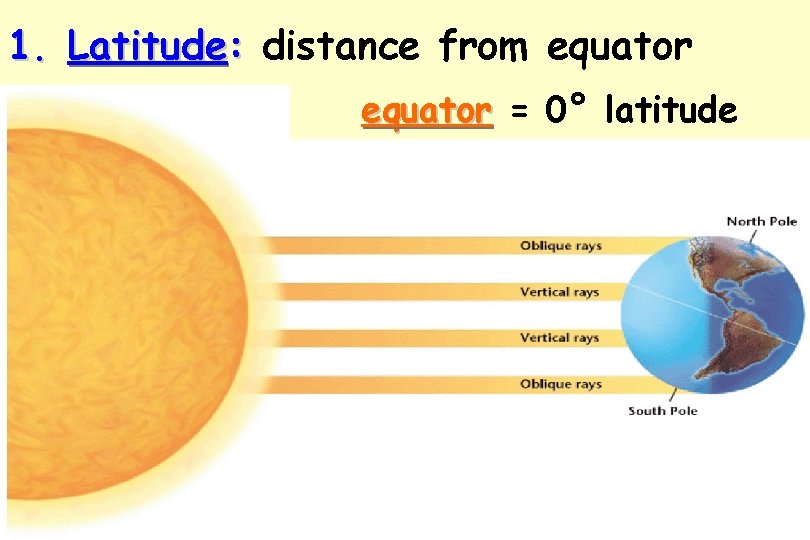 1. Latitude: distance from equator

equator = 0° latitude

North Pole

Oblique rays

Vertical rays

Vertical rays

Oblique rays

South Pole